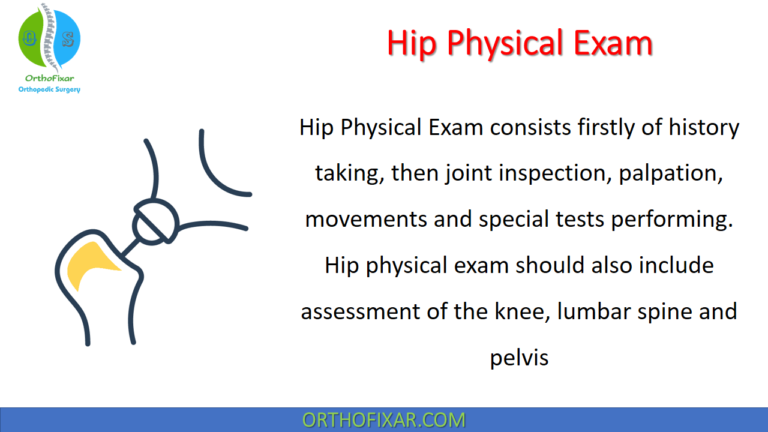 O S
OrthoFixar
Orthopedic Surgery

Hip Physical Exam

Hip Physical Exam consists firstly of history taking, then joint inspection, palpation, movements and special tests performing. Hip physical exam should also include assessment of the knee, lumbar spine and pelvis

ORTHOFIXAR.COM